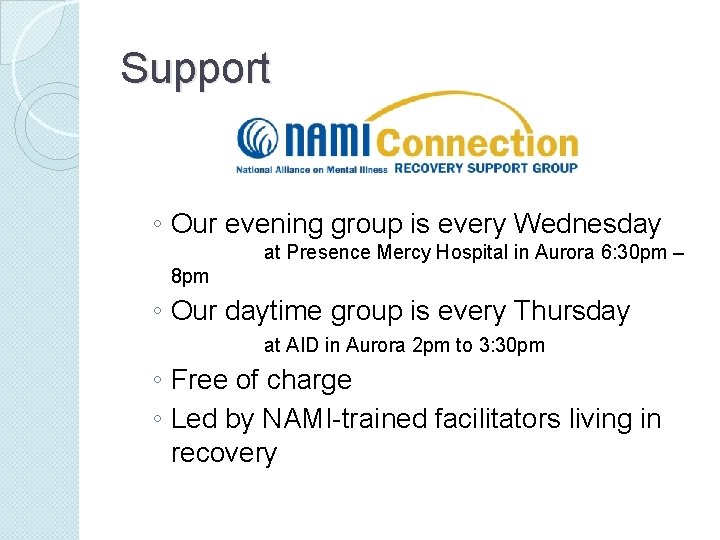 Support

NAMI Connection
National Alliance on Mental Illness RECOVERY SUPPORT GROUP

◦ Our evening group is every Wednesday at Presence Mercy Hospital in Aurora 6:30pm – 8pm
◦ Our daytime group is every Thursday at AID in Aurora 2pm to 3:30pm
◦ Free of charge
◦ Led by NAMI-trained facilitators living in recovery